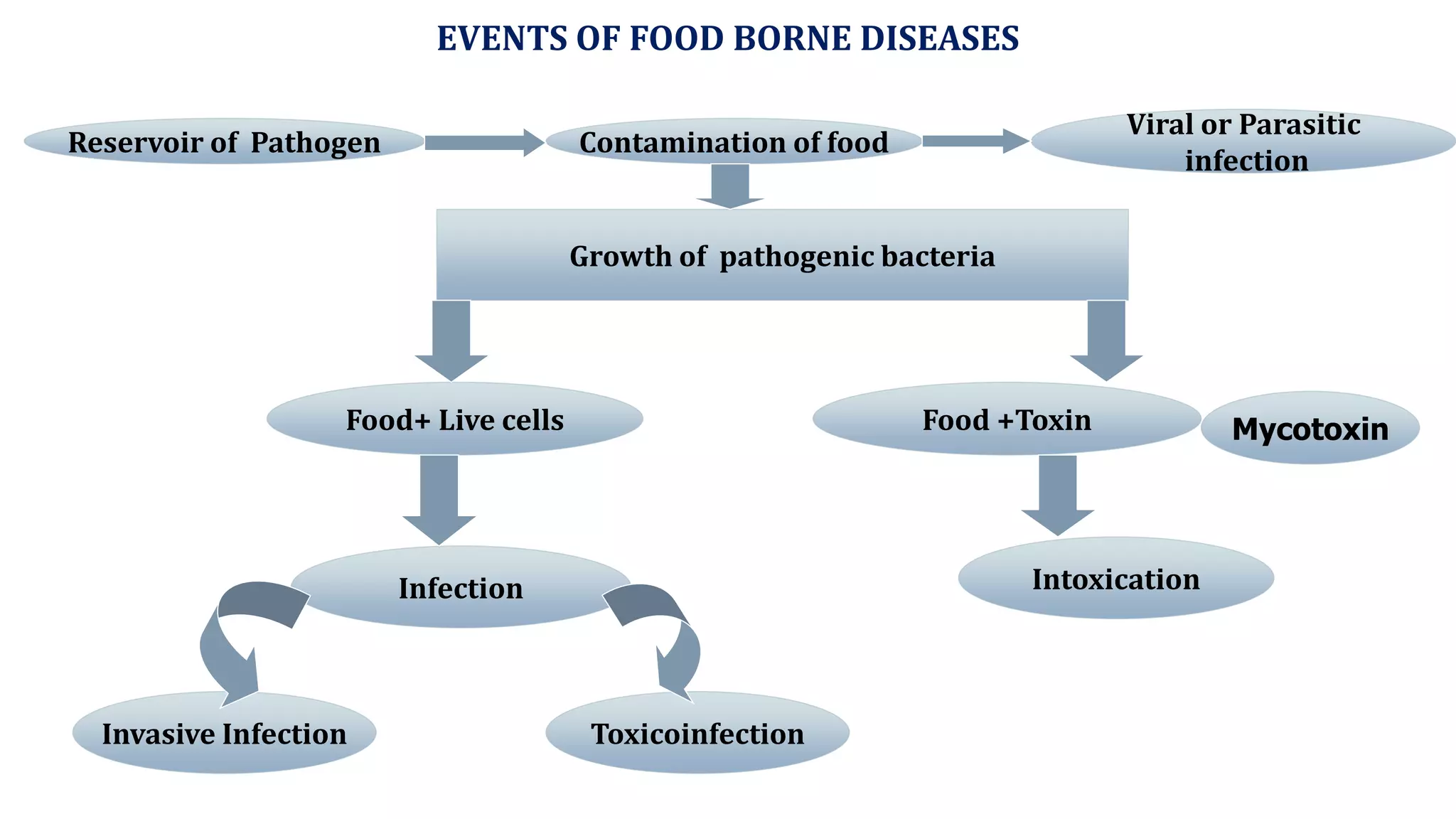 EVENTS OF FOOD BORNE DISEASES

Reservoir of Pathogen

Contamination of food

Viral or Parasitic infection

Growth of pathogenic bacteria

Food+ Live cells

Food +Toxin

Mycotoxin

Infection

Intoxication

Invasive Infection

Toxicoinfection